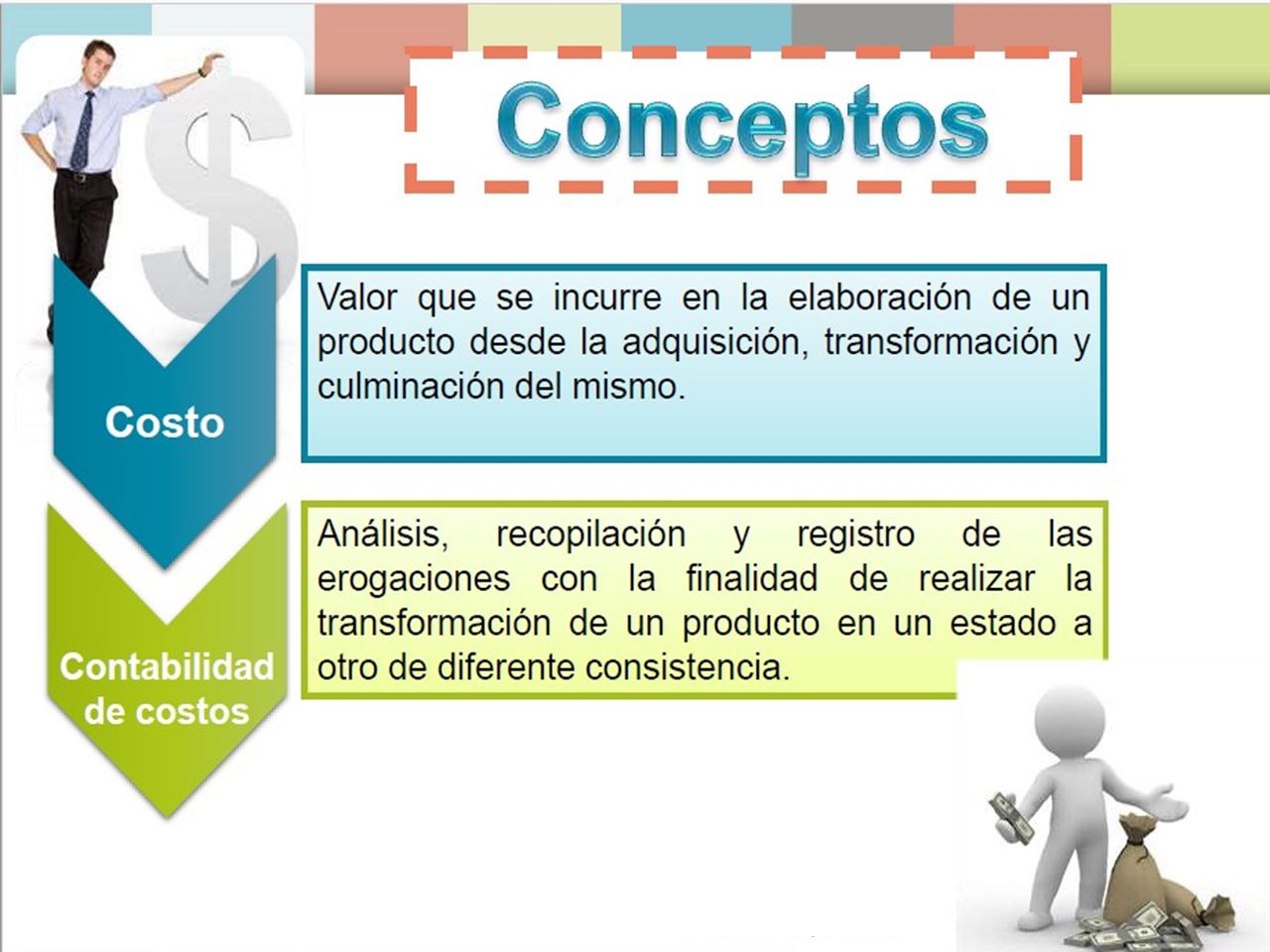 Conceptos

Costo

Valor que se incurre en la elaboración de un producto desde la adquisición, transformación y culminación del mismo.

Contabilidad de costos

Análisis, recopilación y registro de las erogaciones con la finalidad de realizar la transformación de un producto en un estado a otro de diferente consistencia.